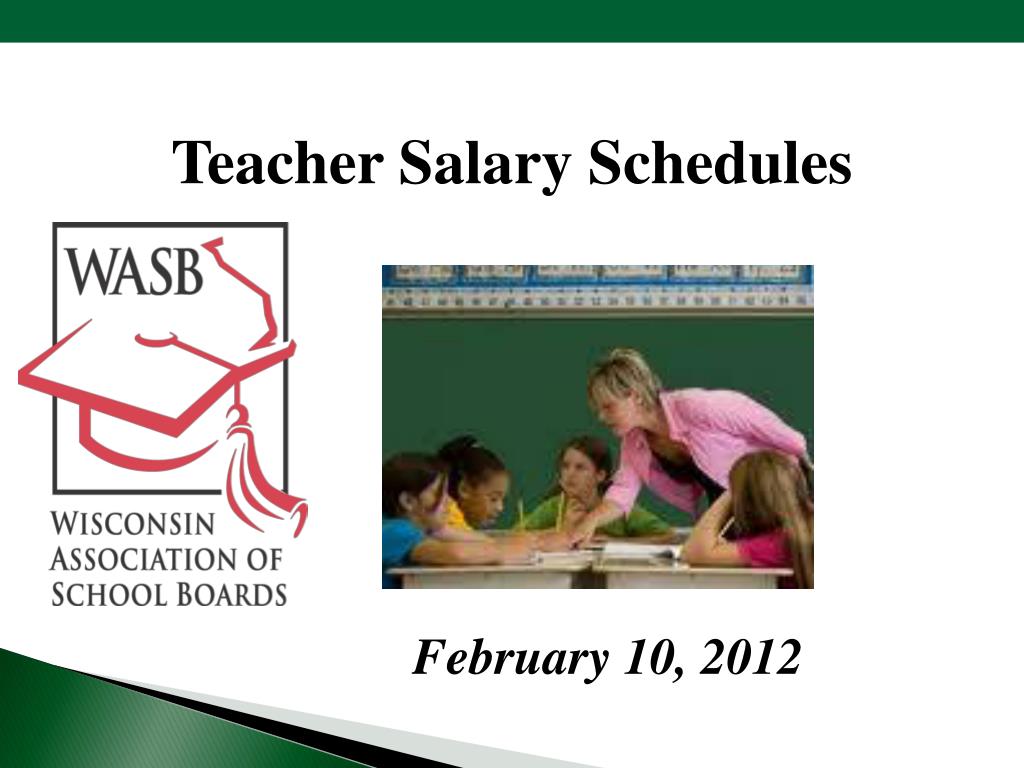 Teacher Salary Schedules

WASB

WISCONSIN ASSOCIATION OF SCHOOL BOARDS

February 10, 2012